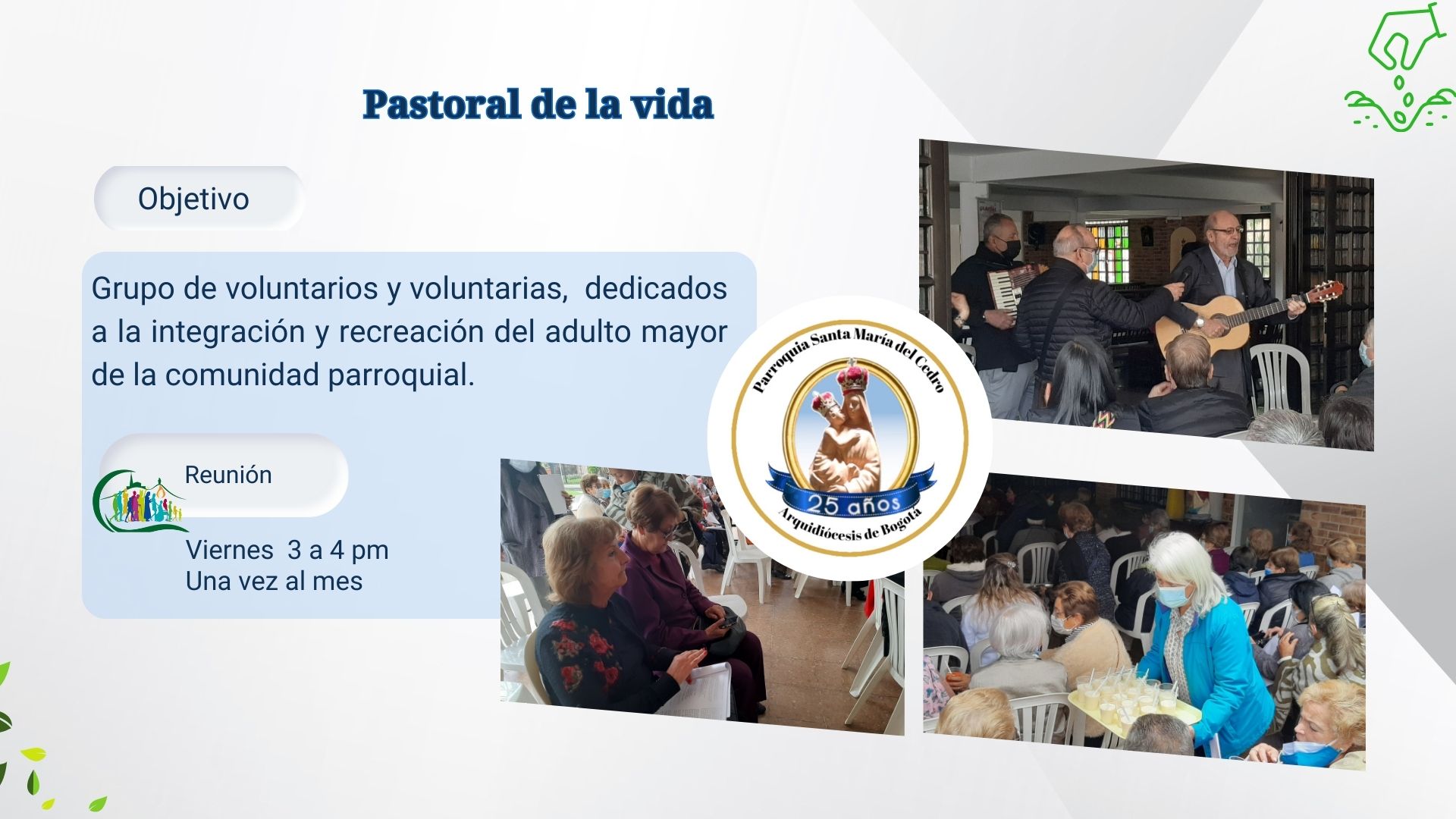 Pastoral de la vida

Objetivo

Grupo de voluntarios y voluntarias, dedicados a la integración y recreación del adulto mayor de la comunidad parroquial.

Reunión

Viernes 3 a 4 pm
Una vez al mes

Parroquia Santa María del Cedro
25 años
Arquidiócesis de Bogotá